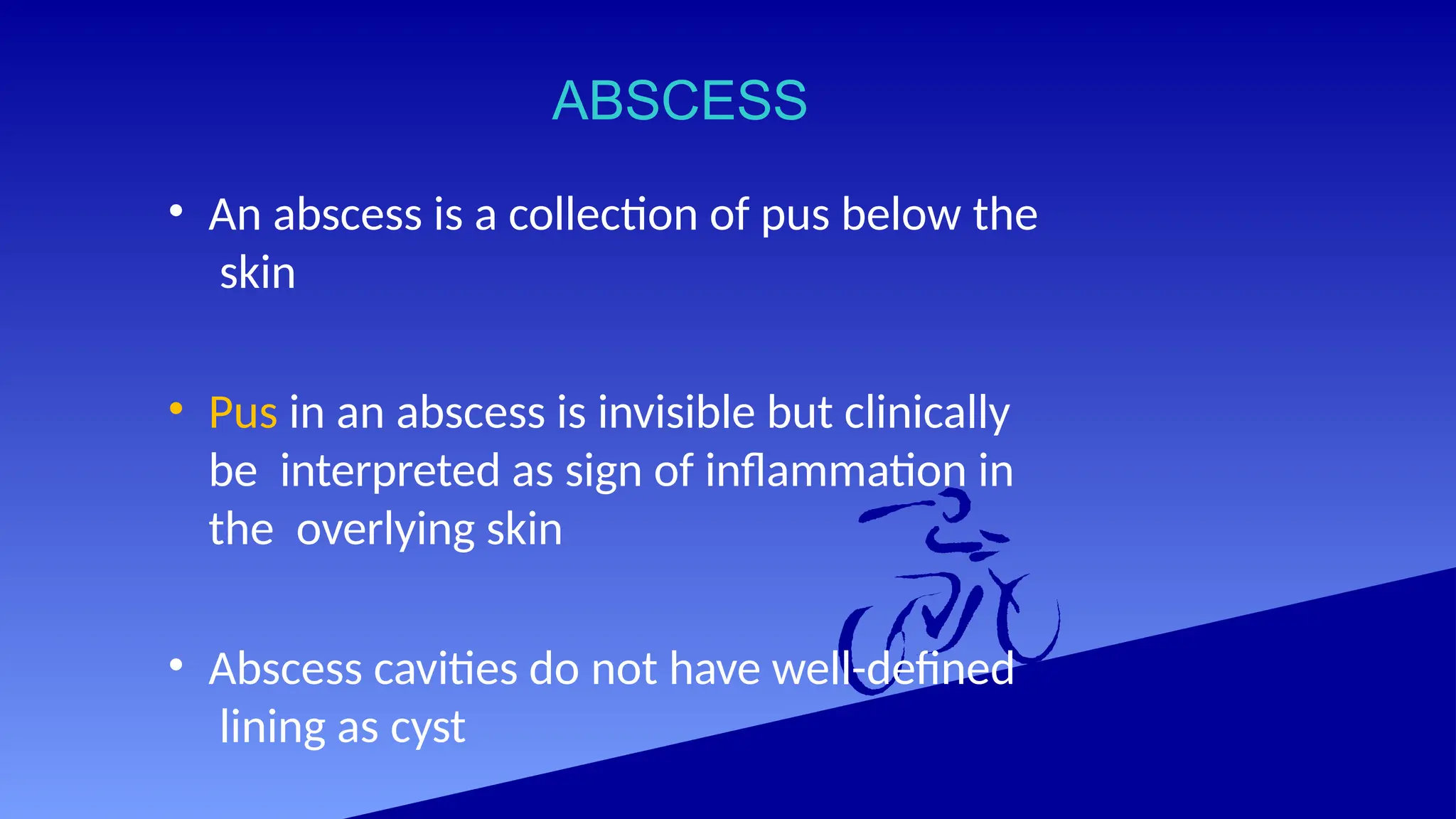 ABSCESS

• An abscess is a collection of pus below the skin

• Pus in an abscess is invisible but clinically be interpreted as sign of inflammation in the overlying skin

• Abscess cavities do not have well-defined lining as cyst